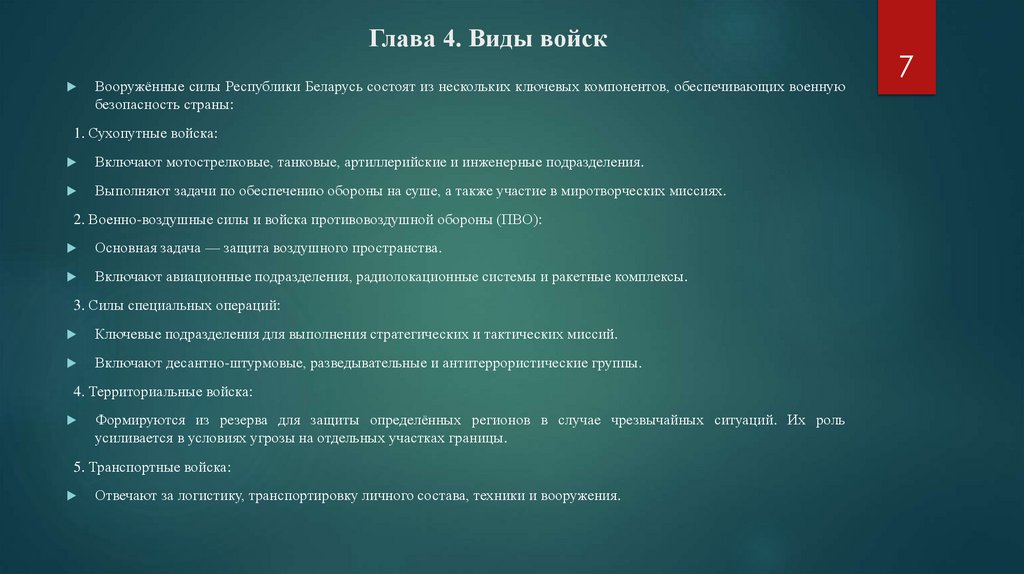 Глава 4. Виды войск

7

Вооружённые силы Республики Беларусь состоят из нескольких ключевых компонентов, обеспечивающих военную безопасность страны:

1. Сухопутные войска:

Включают мотострелковые, танковые, артиллерийские и инженерные подразделения.

Выполняют задачи по обеспечению обороны на суше, а также участие в миротворческих миссиях.

2. Военно-воздушные силы и войска противовоздушной обороны (ПВО):

Основная задача — защита воздушного пространства.

Включают авиационные подразделения, радиолокационные системы и ракетные комплексы.

3. Силы специальных операций:

Ключевые подразделения для выполнения стратегических и тактических миссий.

Включают десантно-штурмовые, разведывательные и антитеррористические группы.

4. Территориальные войска:

Формируются из резерва для защиты определённых регионов в случае чрезвычайных ситуаций. Их роль усиливается в условиях угрозы на отдельных участках границы.

5. Транспортные войска:

Отвечают за логистику, транспортировку личного состава, техники и вооружения.